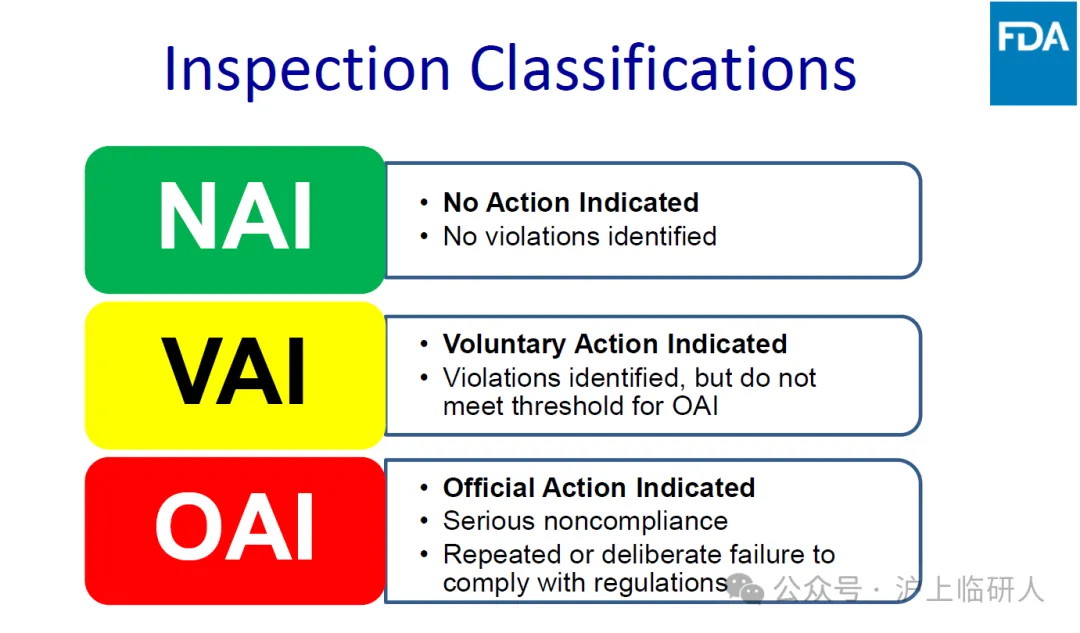 Inspection Classifications

FDA

NAI

• No Action Indicated
• No violations identified

VAI

• Voluntary Action Indicated
• Violations identified, but do not meet threshold for OAI

OAI

• Official Action Indicated
• Serious noncompliance
• Repeated or deliberate failure to comply with regulations

公众号 · 沪上临研人